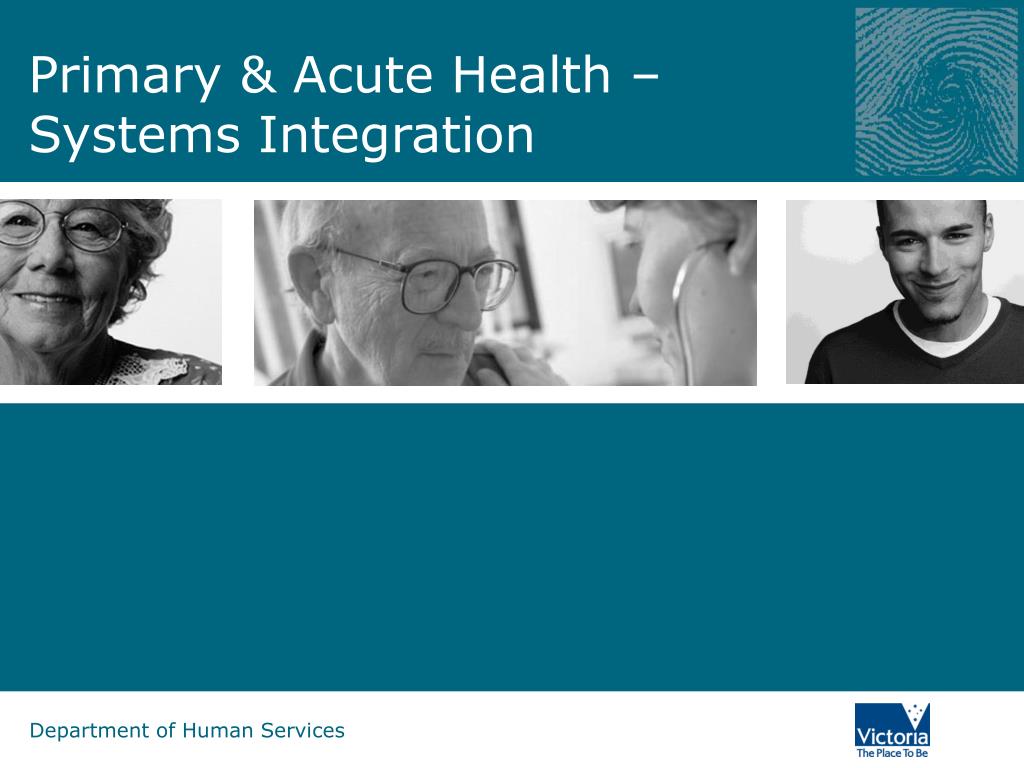 Primary & Acute Health – Systems Integration

Department of Human Services

Victoria
The Place To Be